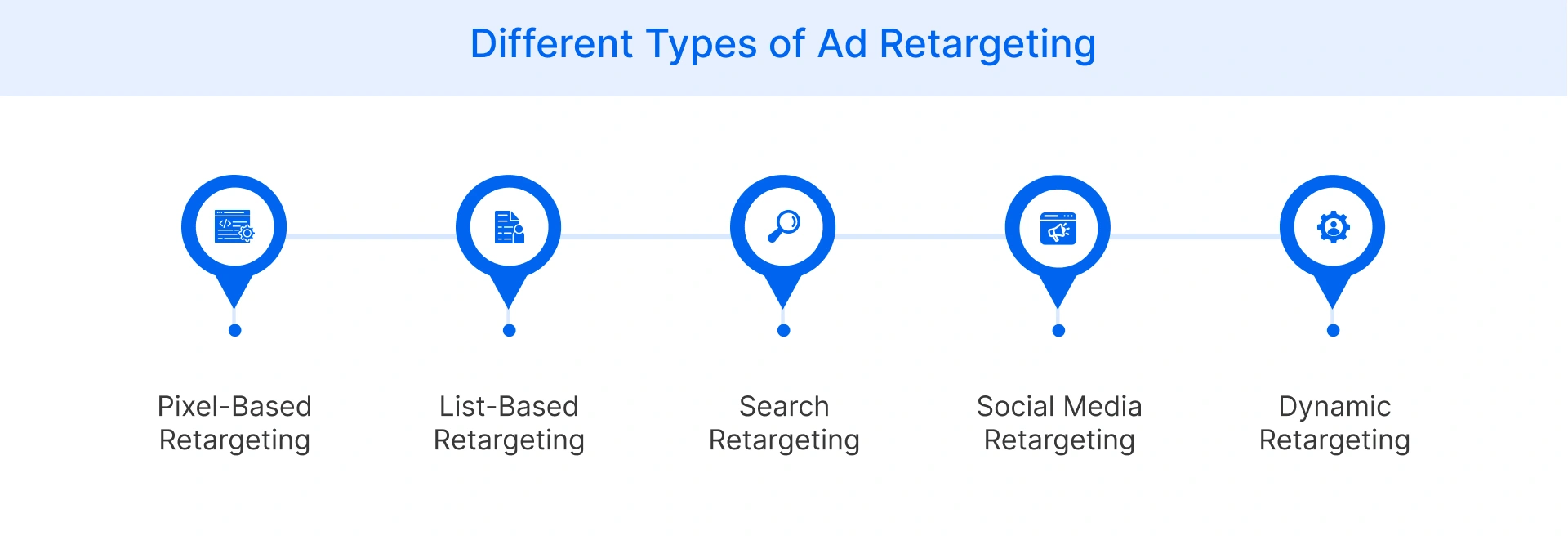 Different Types of Ad Retargeting

Pixel-Based Retargeting

List-Based Retargeting

Search Retargeting

Social Media Retargeting

Dynamic Retargeting